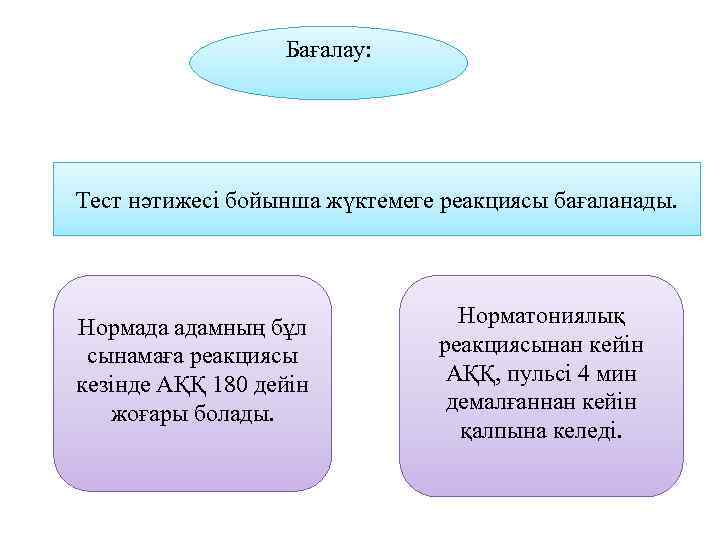 Бағалау:

Тест нәтижесі бойынша жүктемеге реакциясы бағаланады.

Нормада адамның бұл сынамаға реакциясы кезінде АҚҚ 180 дейін жоғары болады.

Норматониялық реакциясынан кейін АҚҚ, пульсі 4 мин демалғаннан кейін қалпына келеді.